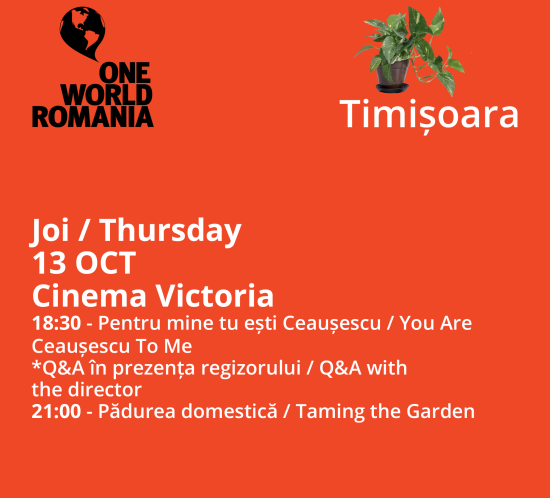 ONE WORLD ROMANIA

Timișoara

Joi / Thursday
13 OCT
Cinema Victoria
18:30 - Pentru mine tu ești Ceaușescu / You Are Ceaușescu To Me
*Q&A în prezența regizorului / Q&A with the director
21:00 - Pădurea domestică / Taming the Garden